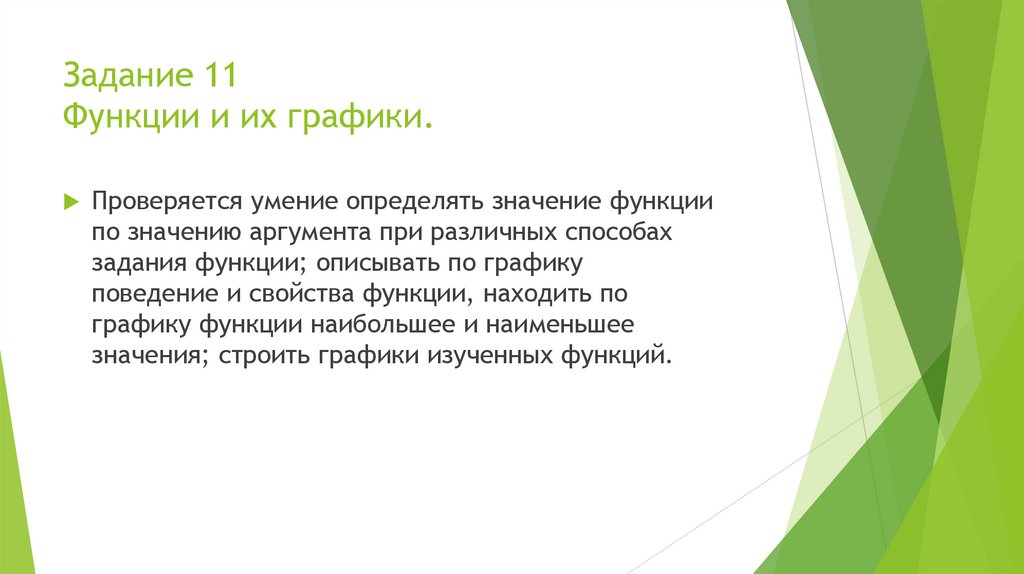 Задание 11
Функции и их графики.

Проверяется умение определять значение функции по значению аргумента при различных способах задания функции; описывать по графику поведение и свойства функции, находить по графику функции наибольшее и наименьшее значения; строить графики изученных функций.